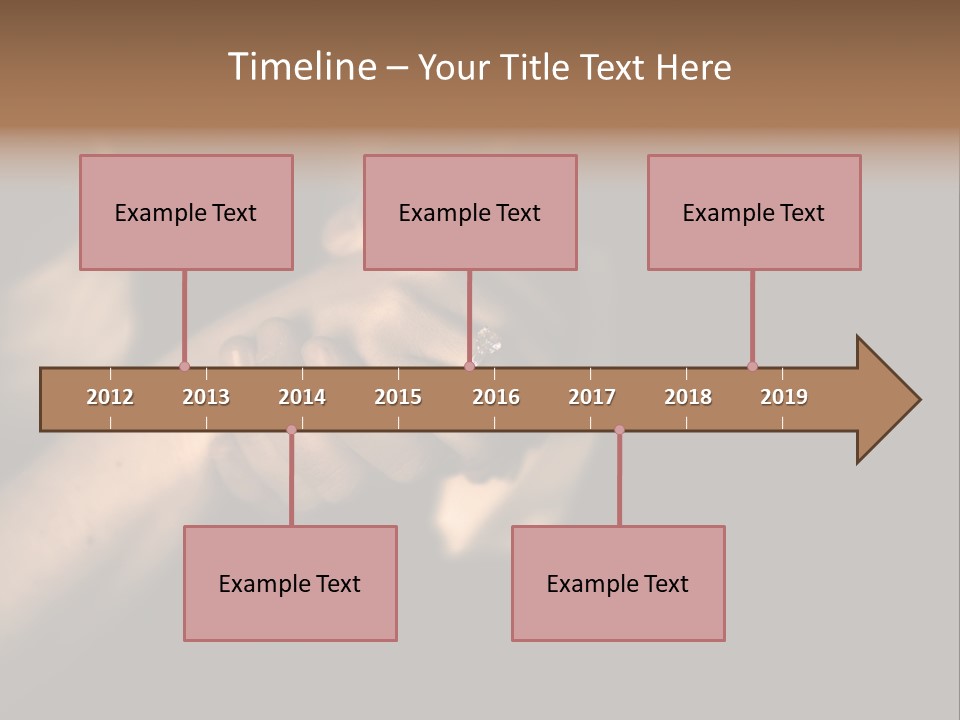 Timeline – Your Title Text Here

Example Text

Example Text

Example Text

2012 2013 2014 2015 2016 2017 2018 2019

Example Text

Example Text